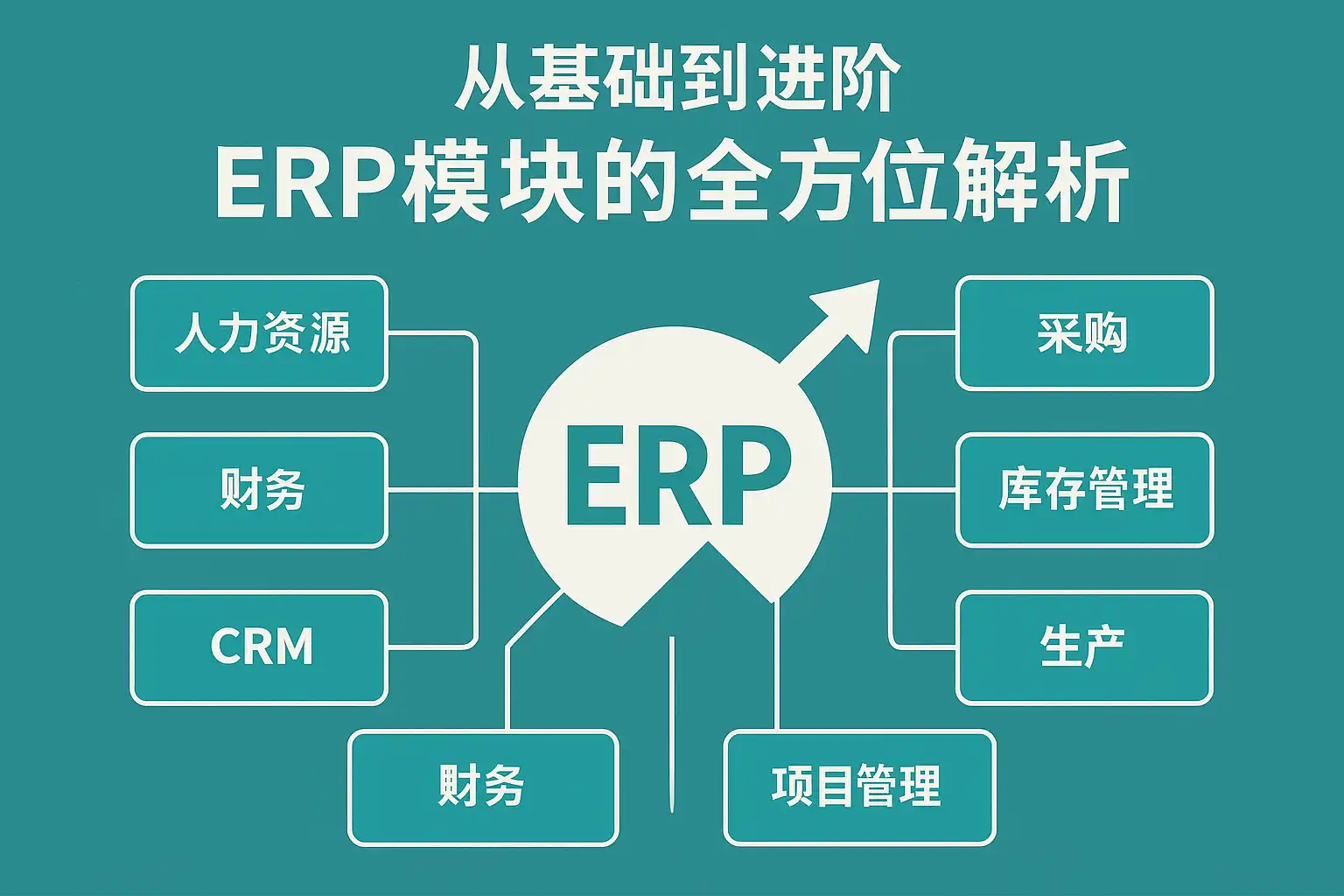 从基础到进阶
ERP模块的全方位解析

人力资源

财务

CRM

ERP

采购

库存管理

生产

财务

项目管理